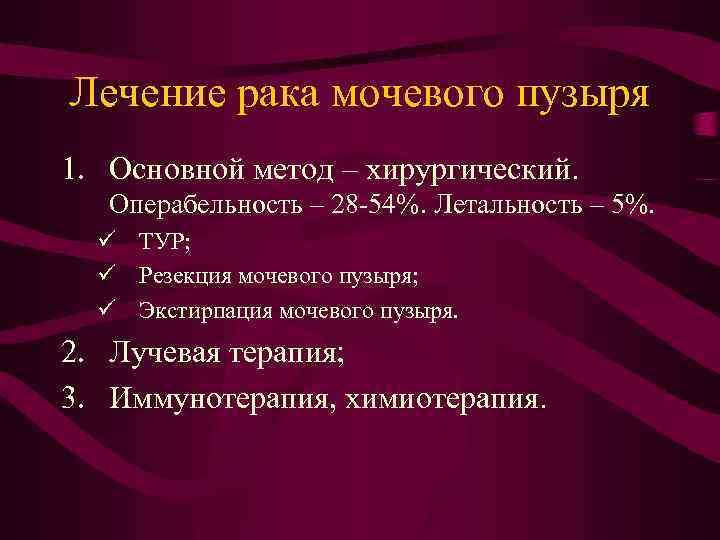 Лечение рака мочевого пузыря

1. Основной метод – хирургический. Операбельность – 28-54%. Летальность – 5%.
✓ ТУР;
✓ Резекция мочевого пузыря;
✓ Экстирпация мочевого пузыря.
2. Лучевая терапия;
3. Иммунотерапия, химиотерапия.